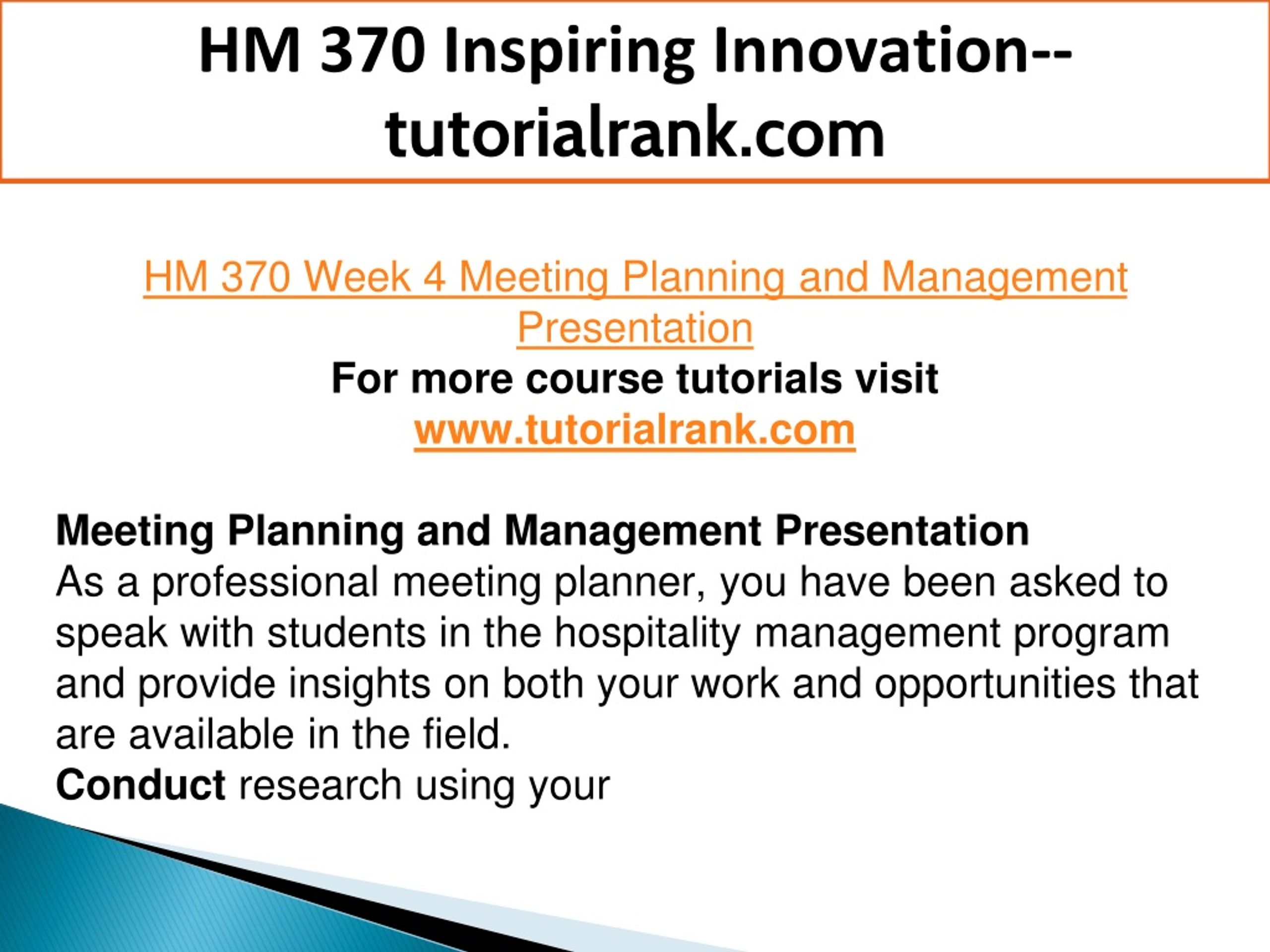 HM 370 Inspiring Innovation--tutorialrank.com

HM 370 Week 4 Meeting Planning and Management Presentation
For more course tutorials visit
www.tutorialrank.com

Meeting Planning and Management Presentation
As a professional meeting planner, you have been asked to speak with students in the hospitality management program and provide insights on both your work and opportunities that are available in the field.
Conduct research using your